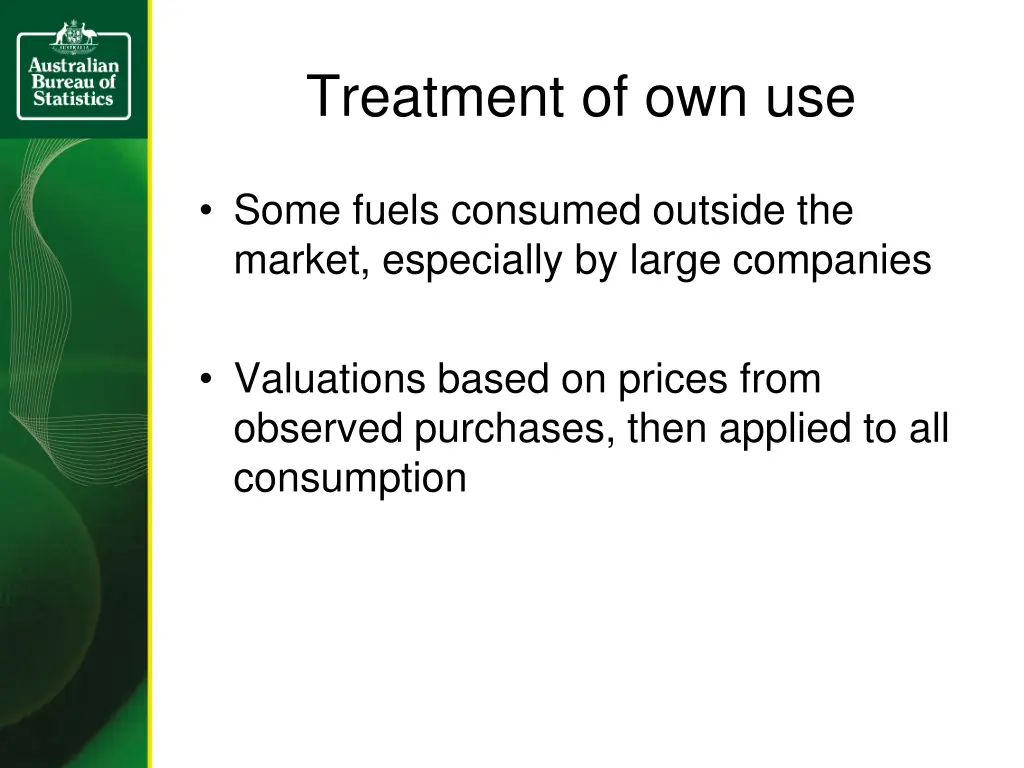 Australian Bureau of Statistics

Treatment of own use

• Some fuels consumed outside the market, especially by large companies

• Valuations based on prices from observed purchases, then applied to all consumption